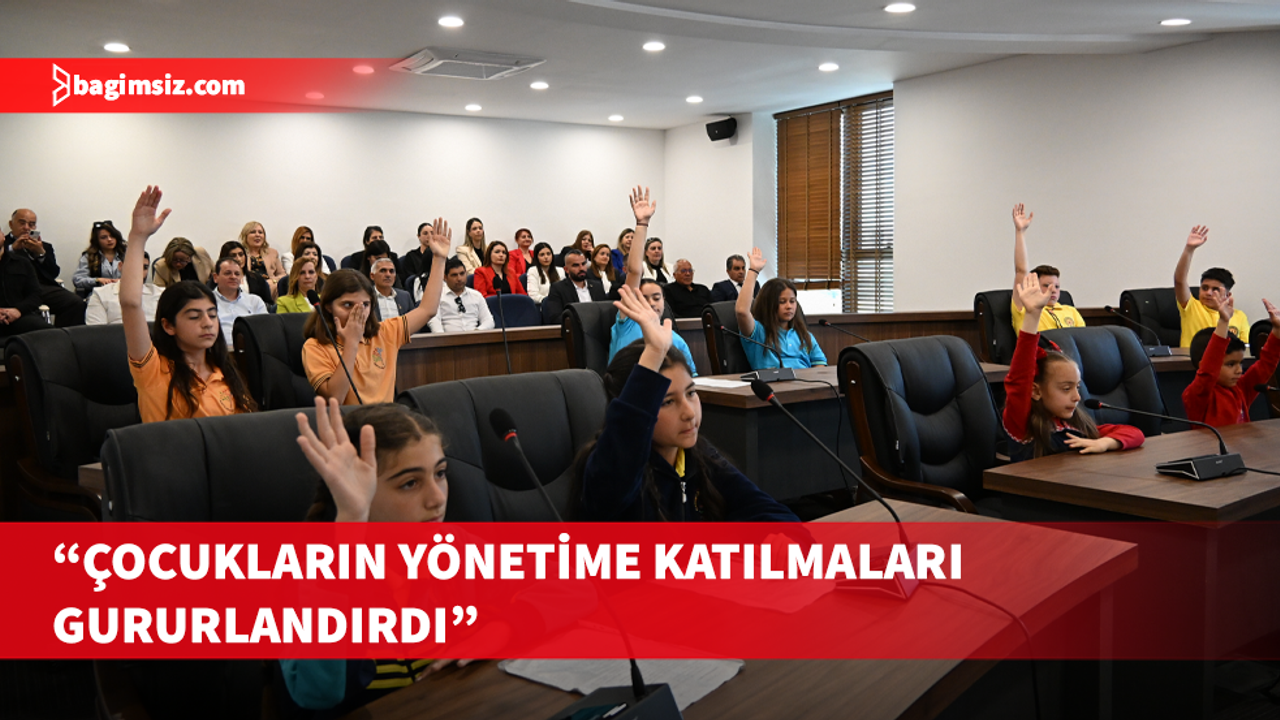 bagimsiz.com

“ÇOCUKLARIN YÖNETİME KATILMALARI GURURLANDIRDI”